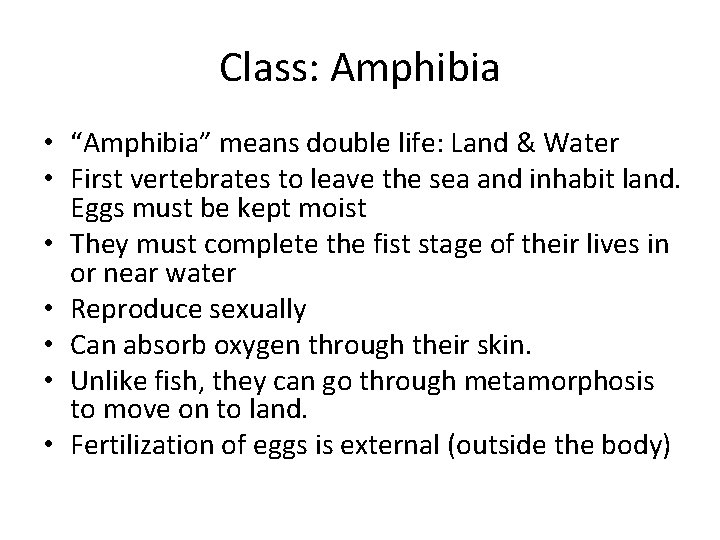 Class: Amphibia

• "Amphibia" means double life: Land & Water
• First vertebrates to leave the sea and inhabit land. Eggs must be kept moist
• They must complete the fist stage of their lives in or near water
• Reproduce sexually
• Can absorb oxygen through their skin.
• Unlike fish, they can go through metamorphosis to move on to land.
• Fertilization of eggs is external (outside the body)